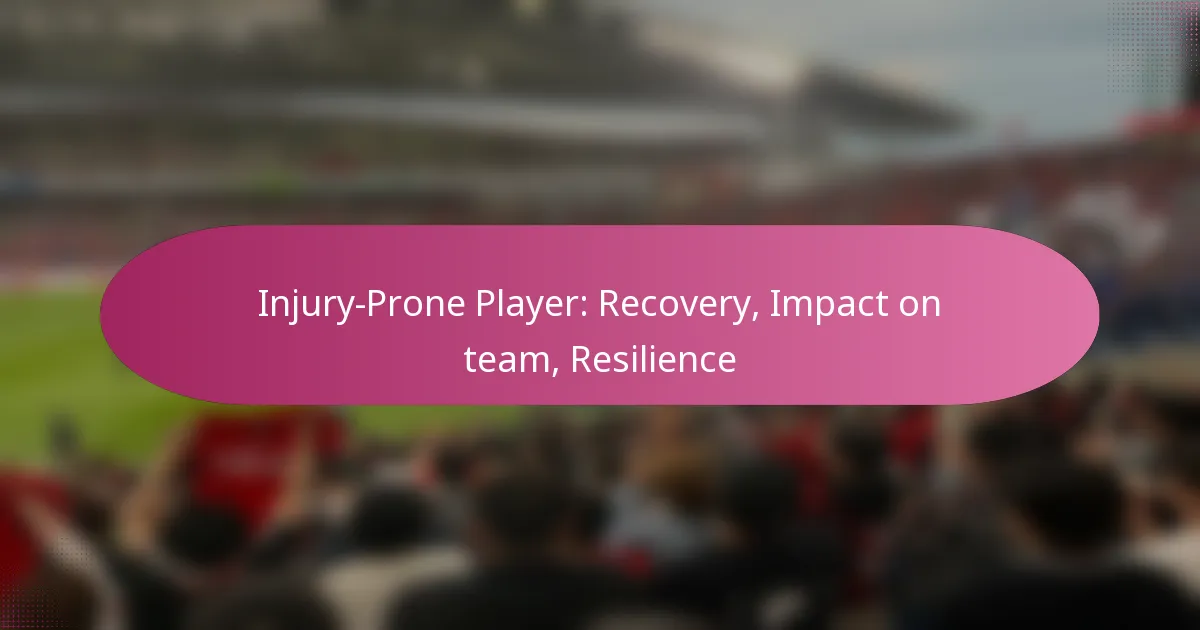 Injury-Prone Player: Recovery, Impact on team, Resilience